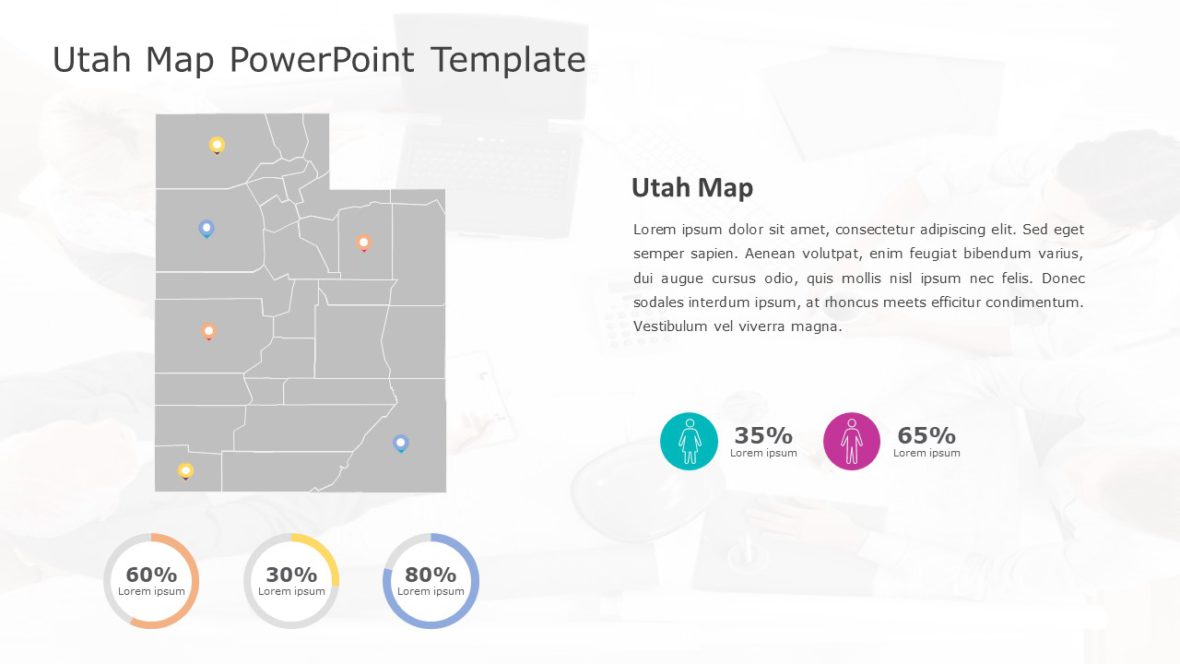 Utah Map PowerPoint Template

Utah Map

Lorem ipsum dolor sit amet, consectetur adipiscing elit. Sed eget semper sapien. Aenean volutpat, enim feugiat bibendum varius, dui augue cursus odio, quis mollis nisl ipsum nec felis. Donec sodales interdum ipsum, at rhoncus meets efficitur condimentum. Vestibulum vel viverra magna.

35%
Lorem ipsum

65%
Lorem ipsum

60%
Lorem ipsum

30%
Lorem ipsum

80%
Lorem ipsum